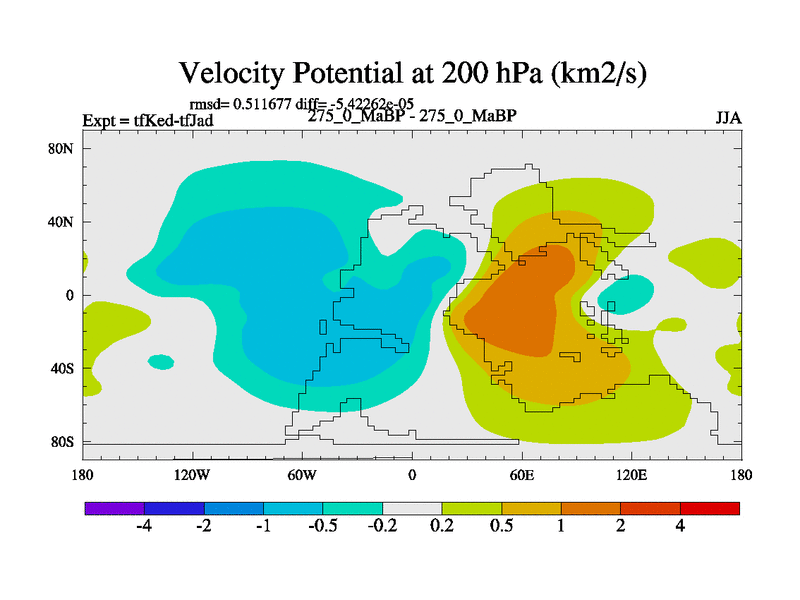 Velocity Potential at 200 hPa (km2/s)

rmsd= 0.511677 diff= -5.42262e-05

Expt = tfKed-tfJad

275_0_MaBP - 275_0_MaBP

JJA

80N
40N
0
40S
80S

180
120W
60W
0
60E
120E
180

-4
-2
-1
-0.5
-0.2
0.2
0.5
1
2
4